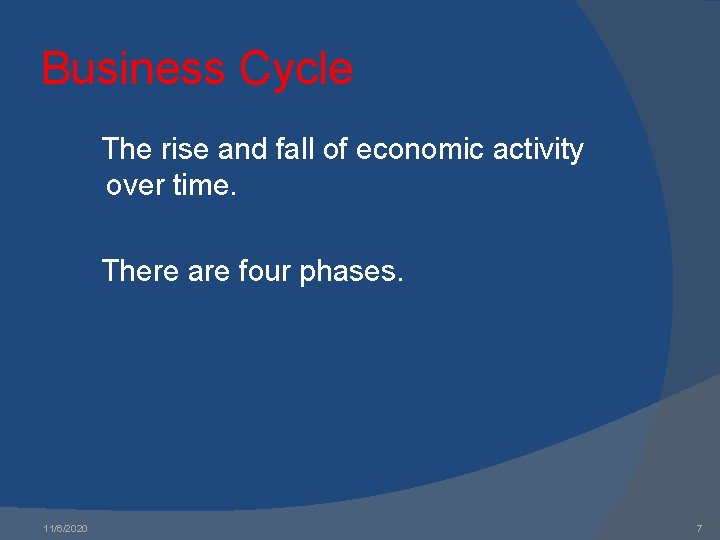 Business Cycle

The rise and fall of economic activity over time.

There are four phases.

11/6/2020

7